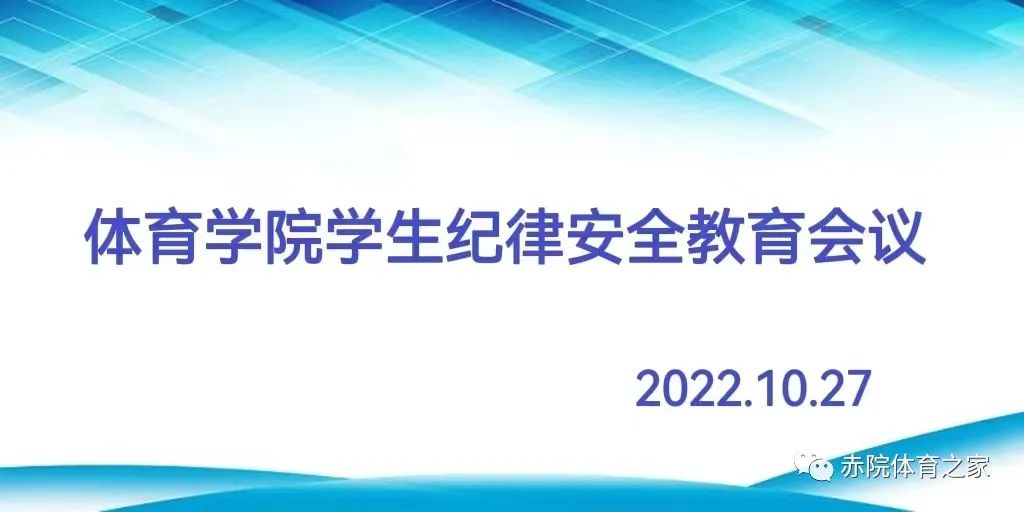 体育学院学生纪律安全教育会议

2022.10.27

赤院体育之家